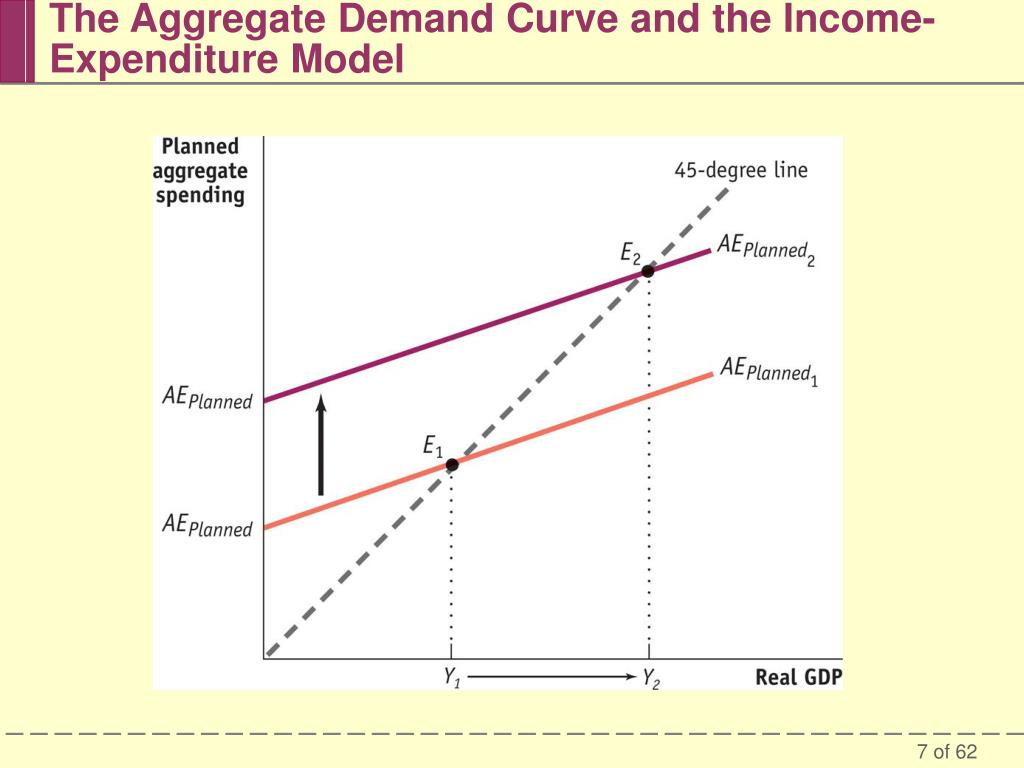 The Aggregate Demand Curve and the Income-Expenditure Model

Planned aggregate spending

45-degree line

$E_2$

$AE_{Planned_2}$

$AE_{Planned_1}$

$AE_{Planned}$

$E_1$

$AE_{Planned}$

$Y_1$

$Y_2$

Real GDP

7 of 62